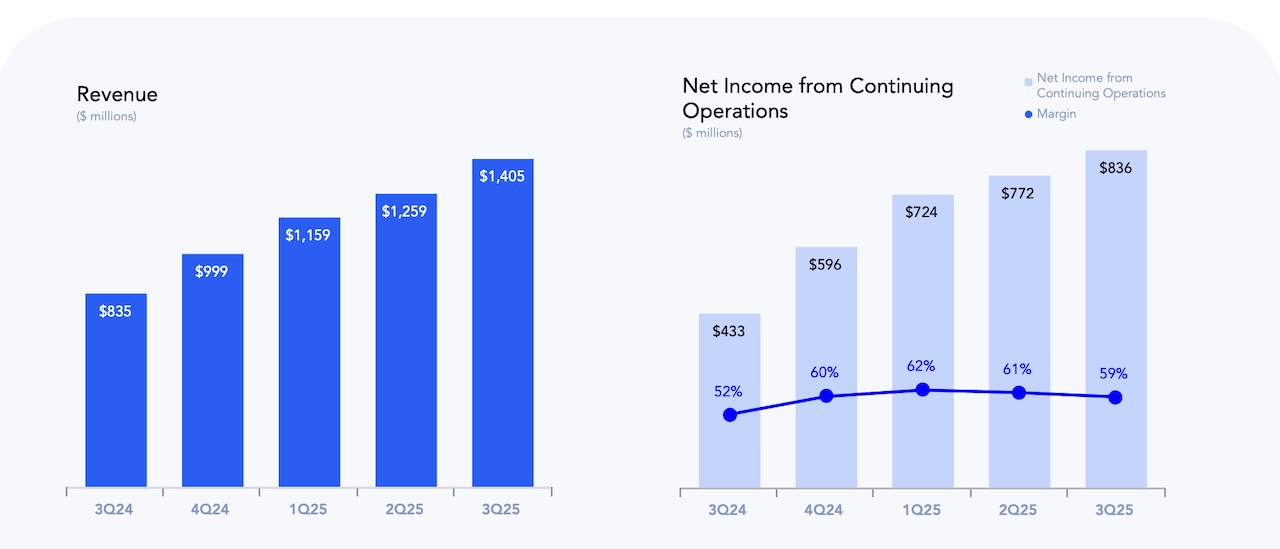 Revenue
($ millions)

$835
$999
$1,159
$1,259
$1,405

3Q24
4Q24
1Q25
2Q25
3Q25

Net Income from Continuing Operations
($ millions)

Net Income from Continuing Operations
Margin

$433
$596
$724
$772
$836

52%
60%
62%
61%
59%

3Q24
4Q24
1Q25
2Q25
3Q25